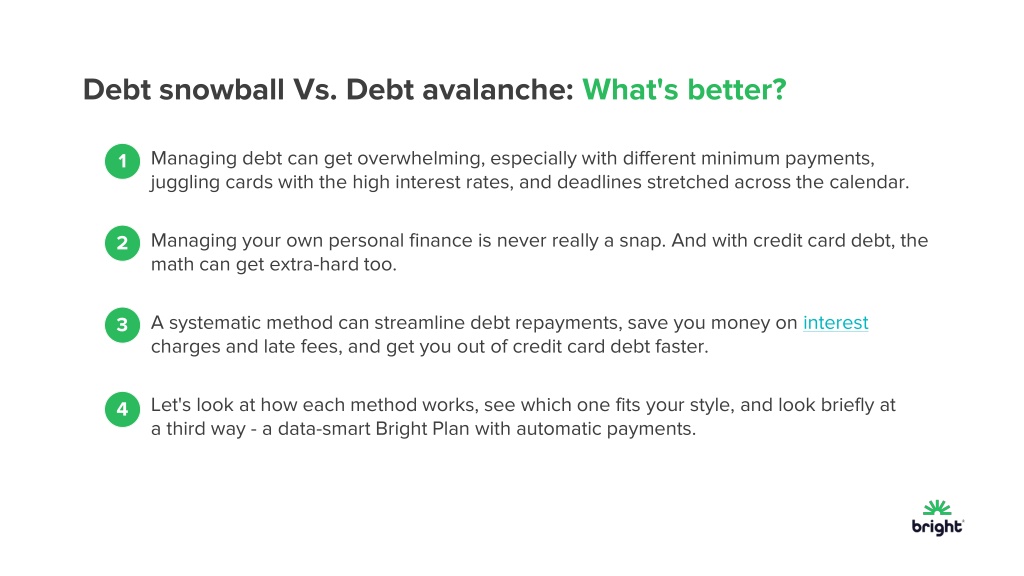 Debt snowball Vs. Debt avalanche: What's better?

1 Managing debt can get overwhelming, especially with different minimum payments, juggling cards with the high interest rates, and deadlines stretched across the calendar.

2 Managing your own personal finance is never really a snap. And with credit card debt, the math can get extra-hard too.

3 A systematic method can streamline debt repayments, save you money on interest charges and late fees, and get you out of credit card debt faster.

4 Let's look at how each method works, see which one fits your style, and look briefly at a third way - a data-smart Bright Plan with automatic payments.

bright